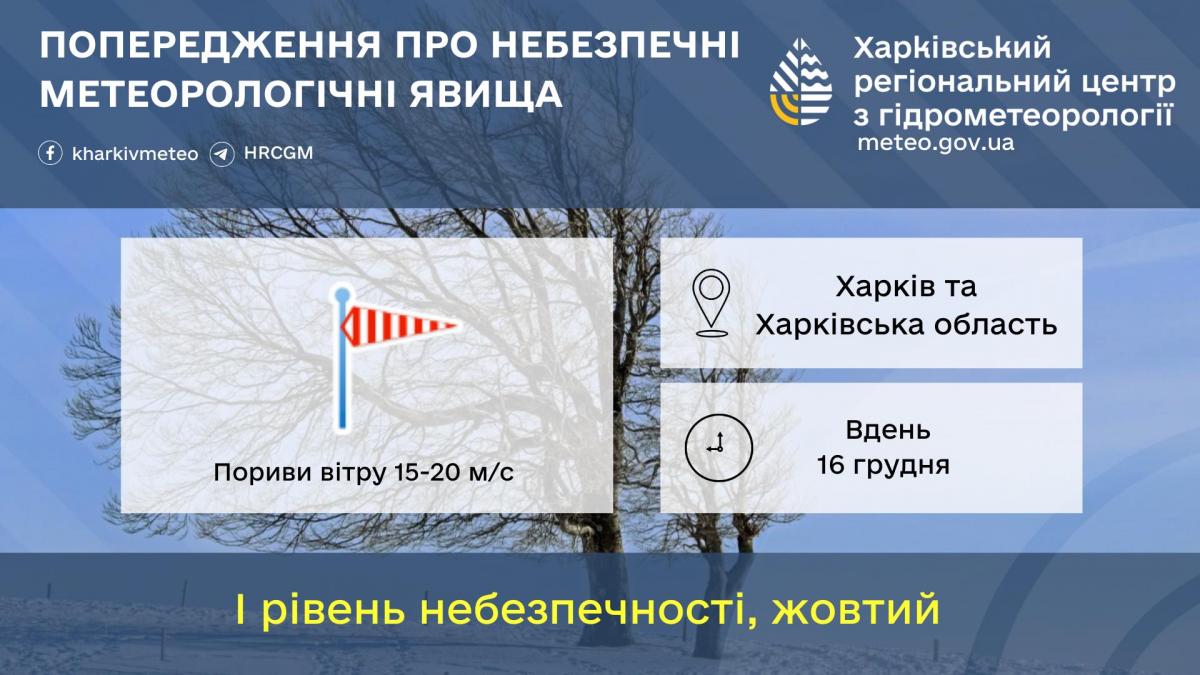 ПОПЕРЕДЖЕННЯ ПРО НЕБЕЗПЕЧНІ МЕТЕОРОЛОГІЧНІ ЯВИЩА

kharkivmeteo HRCGM

Харківський регіональний центр з гідрометеорології
meteo.gov.ua

Пориви вітру 15-20 м/с

Харків та Харківська область

Вдень
16 грудня

І рівень небезпечності, жовтий